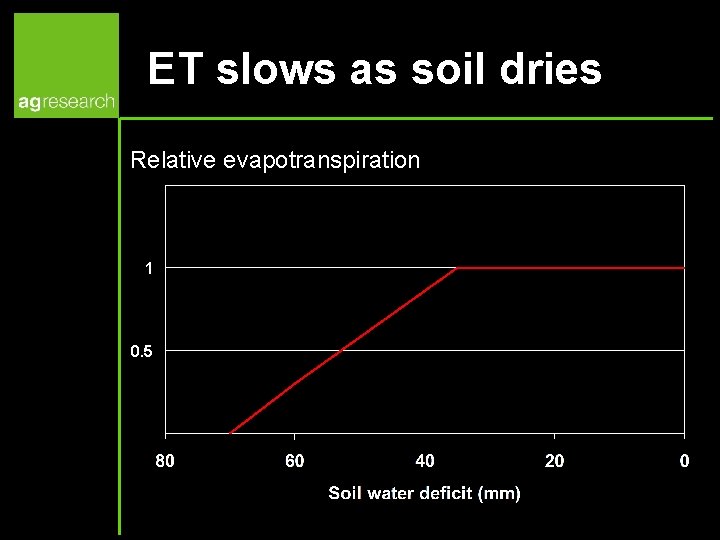 agresearch

ET slows as soil dries

Relative evapotranspiration

1

0.5

80 60 40 20 0

Soil water deficit (mm)